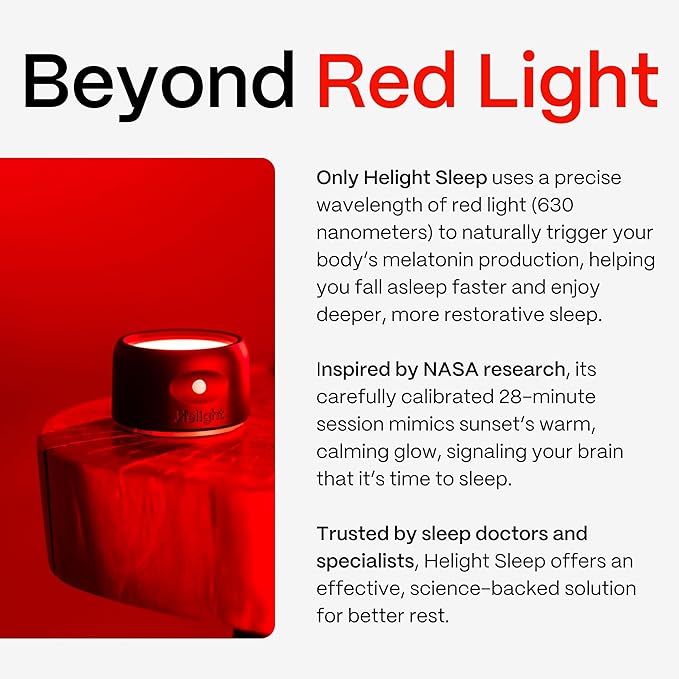 Beyond Red Light

Helight

Only Helight Sleep uses a precise wavelength of red light (630 nanometers) to naturally trigger your body's melatonin production, helping you fall asleep faster and enjoy deeper, more restorative sleep.

Inspired by NASA research, its carefully calibrated 28-minute session mimics sunset's warm, calming glow, signaling your brain that it's time to sleep.

Trusted by sleep doctors and specialists, Helight Sleep offers an effective, science-backed solution for better rest.